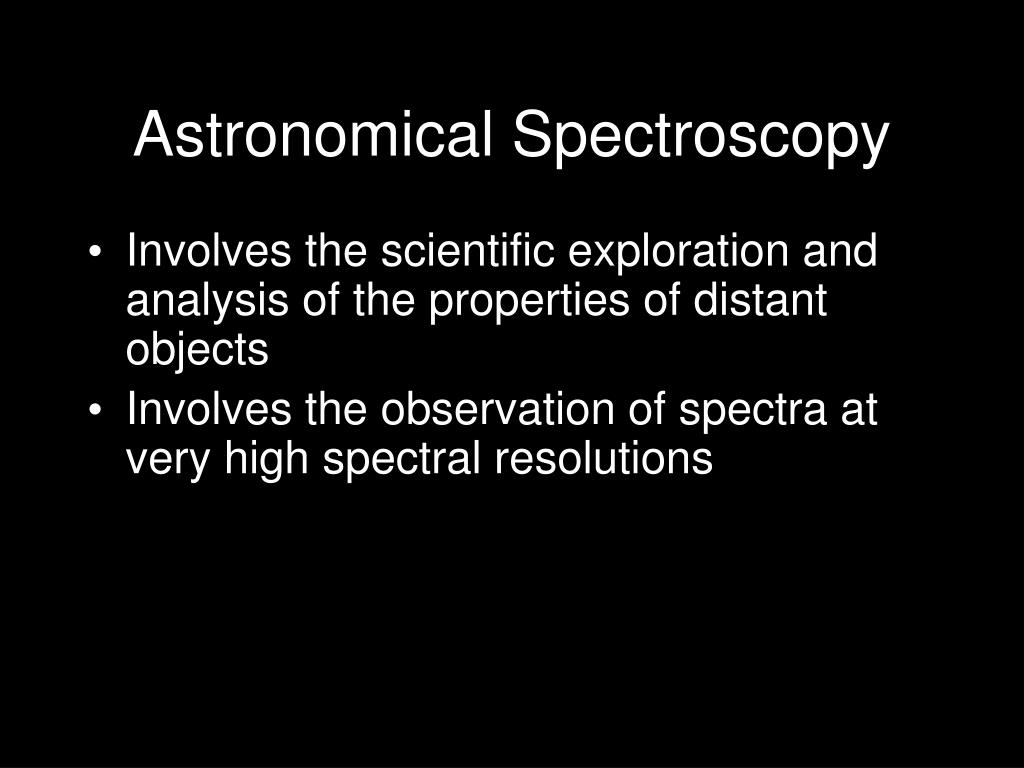 Astronomical Spectroscopy

• Involves the scientific exploration and analysis of the properties of distant objects
• Involves the observation of spectra at very high spectral resolutions